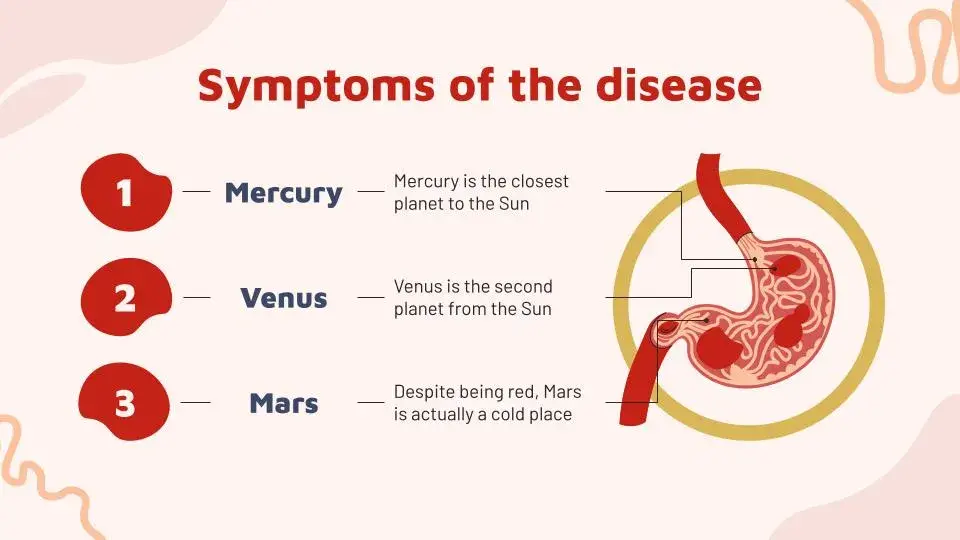 Symptoms of the disease

1 Mercury
Mercury is the closest planet to the Sun

2 Venus
Venus is the second planet from the Sun

3 Mars
Despite being red, Mars is actually a cold place